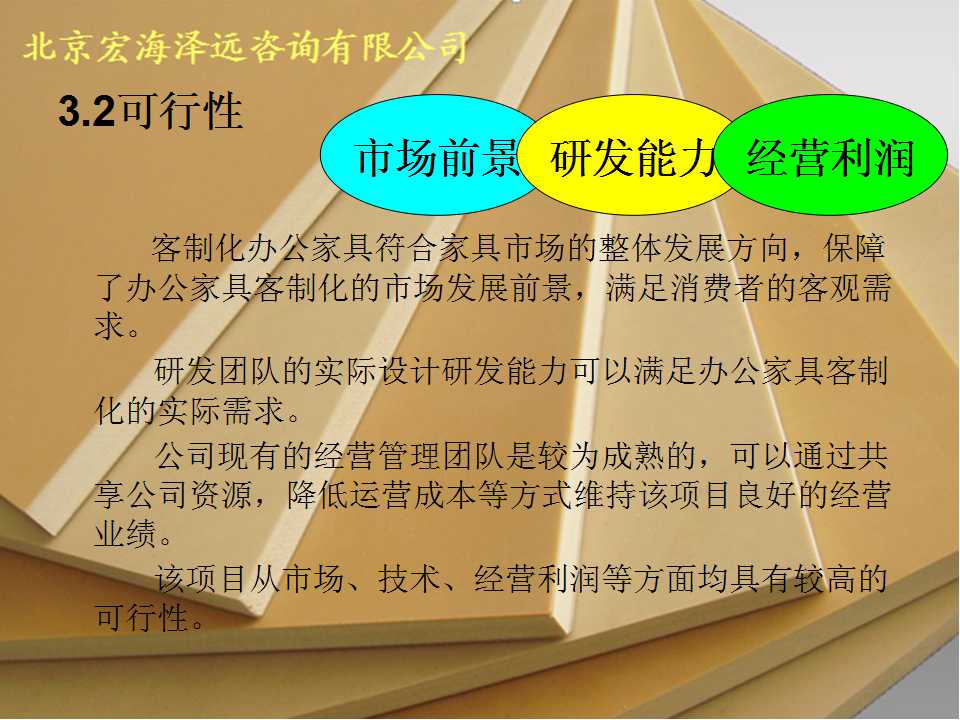 北京宏海泽远咨询有限公司

3.2可行性

市场前景

研发能力

经营利润

客制化办公家具符合家具市场的整体发展方向，保障了办公家具客制化的市场发展前景，满足消费者的客观需求。

研发团队的实际设计研发能力可以满足办公家具客制化的实际需求。

公司现有的经营管理团队是较为成熟的，可以通过共享公司资源，降低运营成本等方式维持该项目良好的经营业绩。

该项目从市场、技术、经营利润等方面均具有较高的可行性。